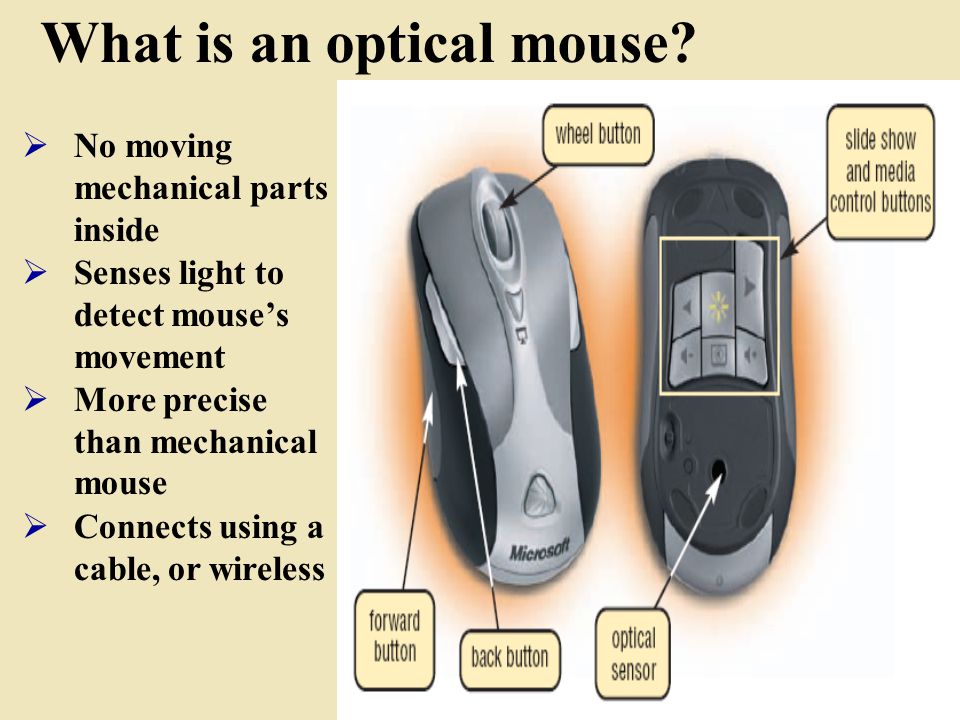 What is an optical mouse?

➢ No moving mechanical parts inside
➢ Senses light to detect mouse's movement
➢ More precise than mechanical mouse
➢ Connects using a cable, or wireless

wheel button

slide show and media control buttons

Microsoft

forward button

back button

optical sensor